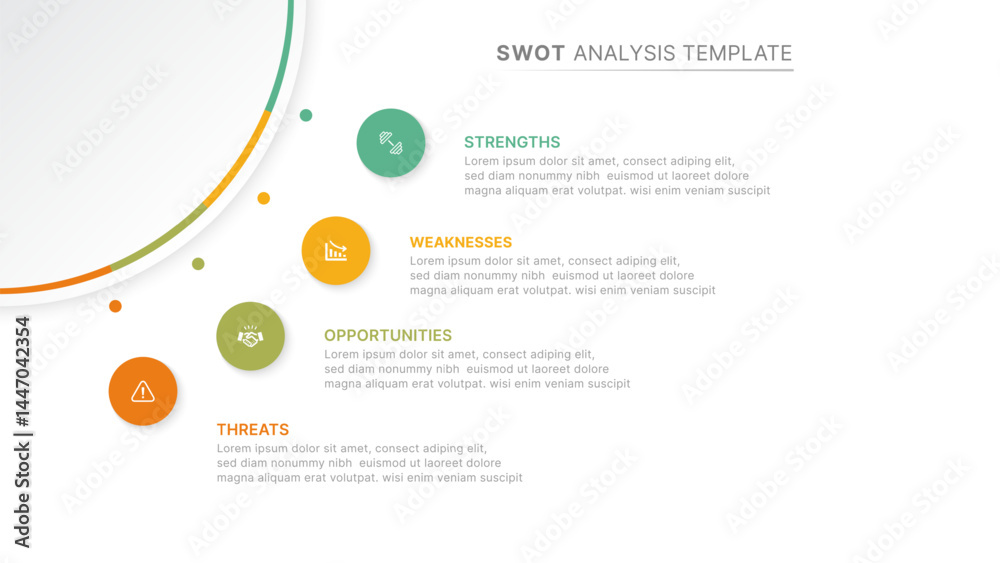 SWOT ANALYSIS TEMPLATE

STRENGTHS
Lorem ipsum dolor sit amet, consect adiping elit, sed diam nonummy nibh euismod ut laoreet dolore magna aliquam erat volutpat. wisi enim veniam suscipit

WEAKNESSES
Lorem ipsum dolor sit amet, consect adiping elit, sed diam nonummy nibh euismod ut laoreet dolore magna aliquam erat volutpat. wisi enim veniam suscipit

OPPORTUNITIES
Lorem ipsum dolor sit amet, consect adiping elit, sed diam nonummy nibh euismod ut laoreet dolore magna aliquam erat volutpat. wisi enim veniam suscipit

THREATS
Lorem ipsum dolor sit amet, consect adiping elit, sed diam nonummy nibh euismod ut laoreet dolore magna aliquam erat volutpat. wisi enim veniam suscipit

Adobe Stock | #1447042354